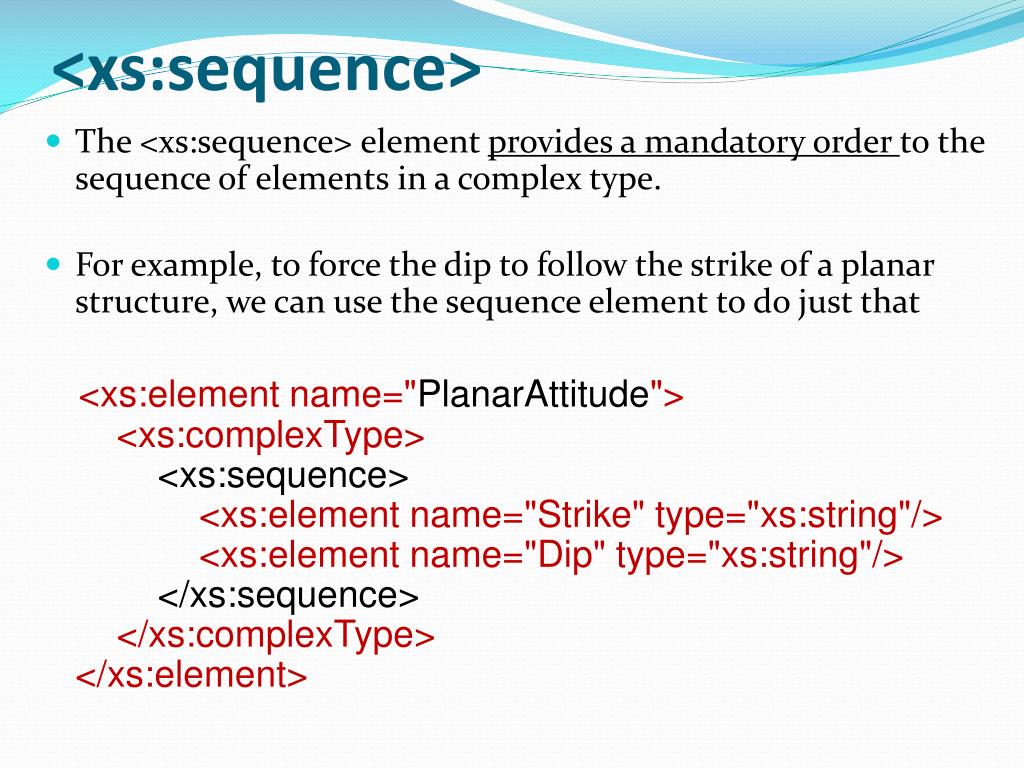 <xs:sequence>

The <xs:sequence> element provides a mandatory order to the sequence of elements in a complex type.

For example, to force the dip to follow the strike of a planar structure, we can use the sequence element to do just that

<xs:element name="PlanarAttitude">
<xs:complexType>
<xs:sequence>
<xs:element name="Strike" type="xs:string"/>
<xs:element name="Dip" type="xs:string"/>
</xs:sequence>
</xs:complexType>
</xs:element>